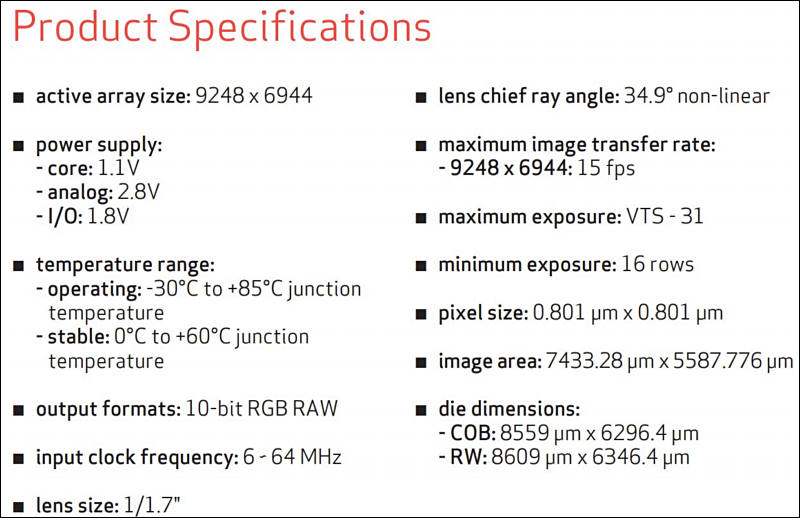 Product Specifications

■ active array size: 9248 x 6944

■ power supply:
- core: 1.1V
- analog: 2.8V
- I/O: 1.8V

■ temperature range:
- operating: -30°C to +85°C junction temperature
- stable: 0°C to +60°C junction temperature

■ output formats: 10-bit RGB RAW

■ input clock frequency: 6 - 64 MHz

■ lens size: 1/1.7"

■ lens chief ray angle: 34.9° non-linear

■ maximum image transfer rate:
- 9248 x 6944: 15 fps

■ maximum exposure: VTS - 31

■ minimum exposure: 16 rows

■ pixel size: 0.801 μm x 0.801 μm

■ image area: 7433.28 μm x 5587.776 μm

■ die dimensions:
- COB: 8559 μm x 6296.4 μm
- RW: 8609 μm x 6346.4 μm